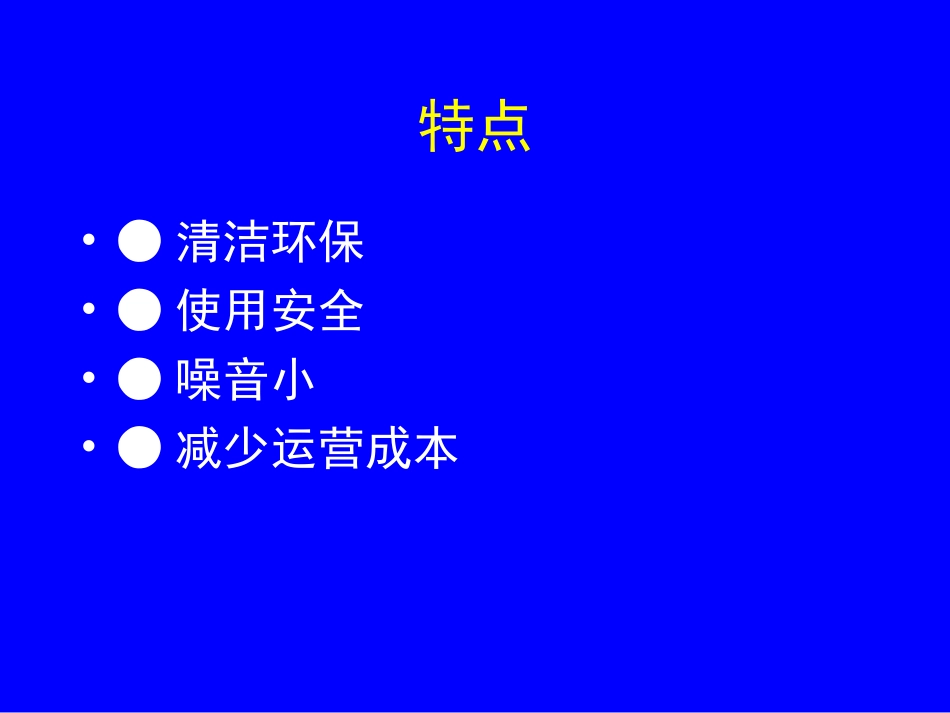 特点

• ● 清洁环保
• ● 使用安全
• ● 噪音小
• ● 减少运营成本